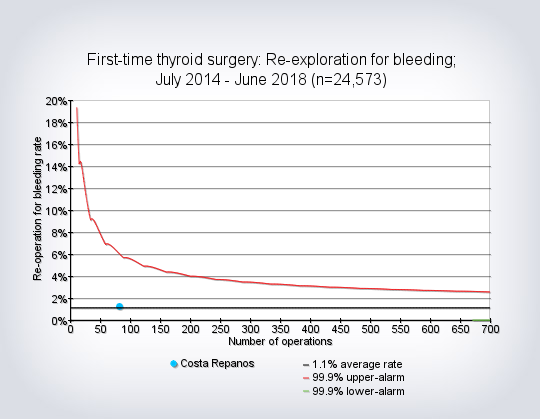 First-time thyroid surgery: Re-exploration for bleeding; July 2014 - June 2018 (n=24,573)

Re-operation for bleeding rate

20%
18%
16%
14%
12%
10%
8%
6%
4%
2%
0%

0 50 100 150 200 250 300 350 400 450 500 550 600 650 700

Number of operations

Costa Repanos

1.1% average rate
99.9% upper-alarm
99.9% lower-alarm